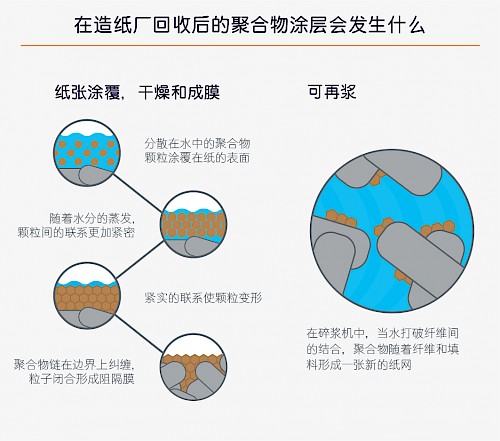 在造纸厂回收后的聚合物涂层会发生什么

纸张涂覆，干燥和成膜

分散在水中的聚合物颗粒涂覆在纸的表面

随着水分的蒸发，颗粒间的联系更加紧密

紧实的联系使颗粒变形

聚合物链在边界上纠缠，粒子闭合形成阻隔膜

可再浆

在碎浆机中，当水打破纤维间的结合，聚合物随着纤维和填料形成一张新的纸网